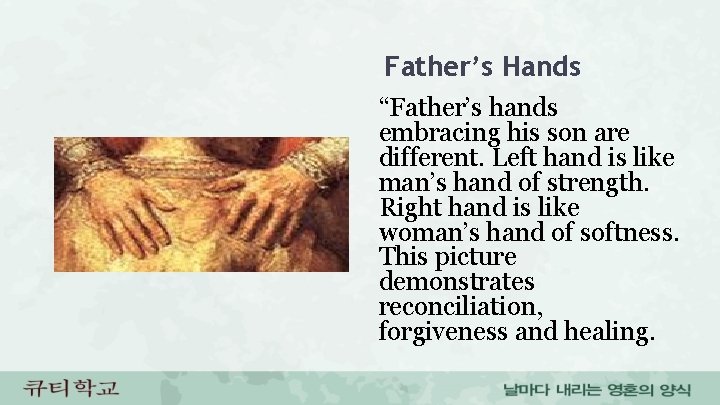 Father’s Hands

“Father’s hands embracing his son are different. Left hand is like man’s hand of strength. Right hand is like woman’s hand of softness. This picture demonstrates reconciliation, forgiveness and healing.

큐티학교

날마다 내리는 영혼의 양식